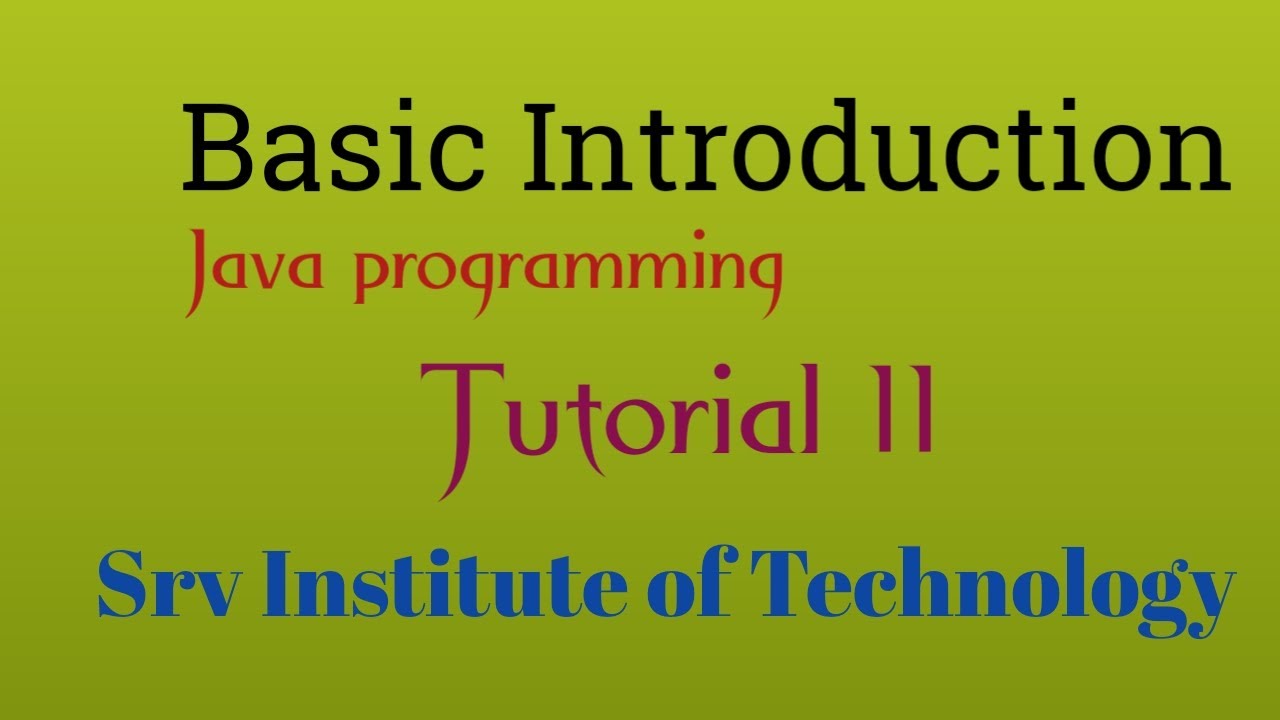 Basic Introduction

Java programming

Tutorial 11

Srv Institute of Technology